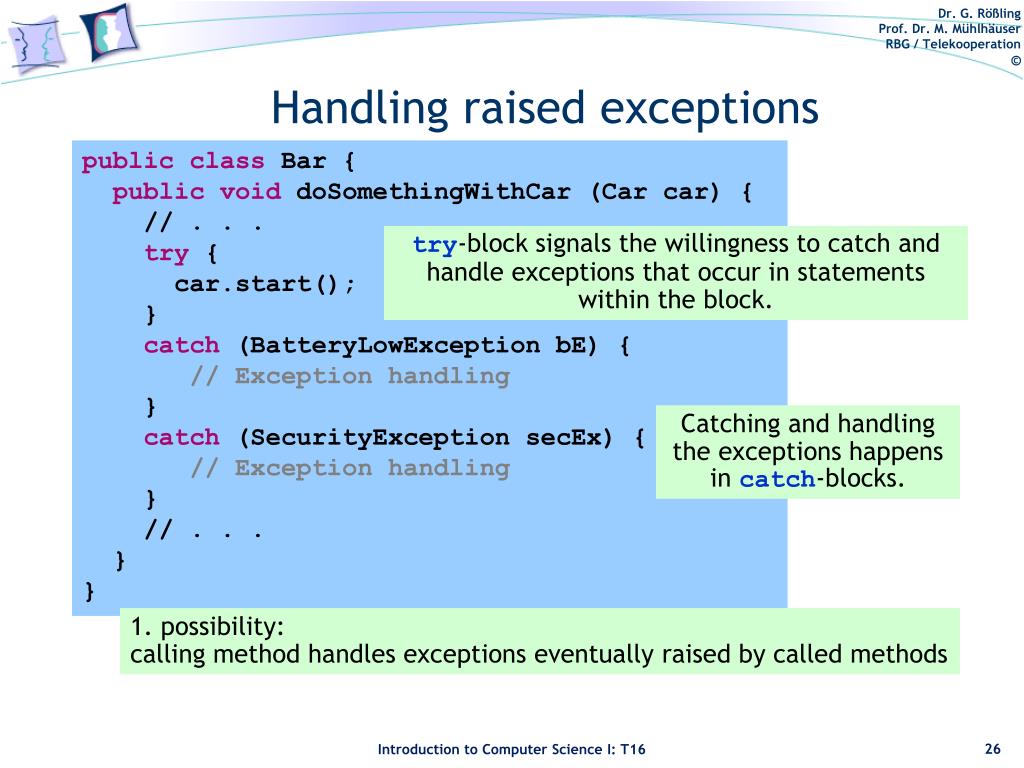 Dr. G. Rößling
Prof. Dr. M. Mühlhäuser
RBG / Telekooperation
©

Handling raised exceptions

public class Bar {
  public void doSomethingWithCar (Car car) {
    // . . .
    try {
      car.start();
    }
    catch (BatteryLowException bE) {
      // Exception handling
    }
    catch (SecurityException secEx) {
      // Exception handling
    }
    // . . .
  }
}

try-block signals the willingness to catch and handle exceptions that occur in statements within the block.

Catching and handling the exceptions happens in catch-blocks.

1. possibility:
calling method handles exceptions eventually raised by called methods

Introduction to Computer Science I: T16

26